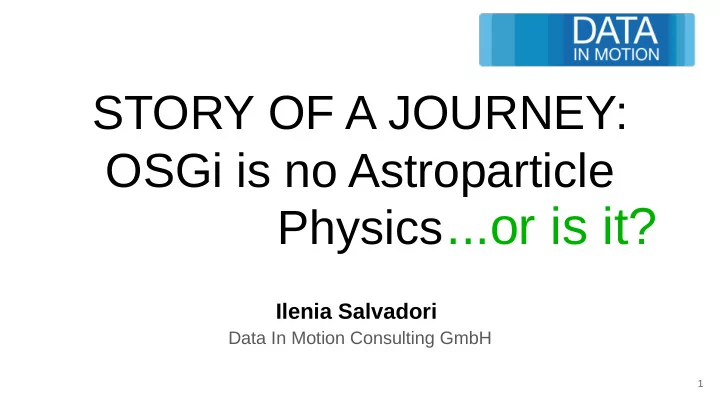 DATA
IN MOTION

STORY OF A JOURNEY: OSGi is no Astroparticle Physics...or is it?

Ilenia Salvadori
Data In Motion Consulting GmbH

1